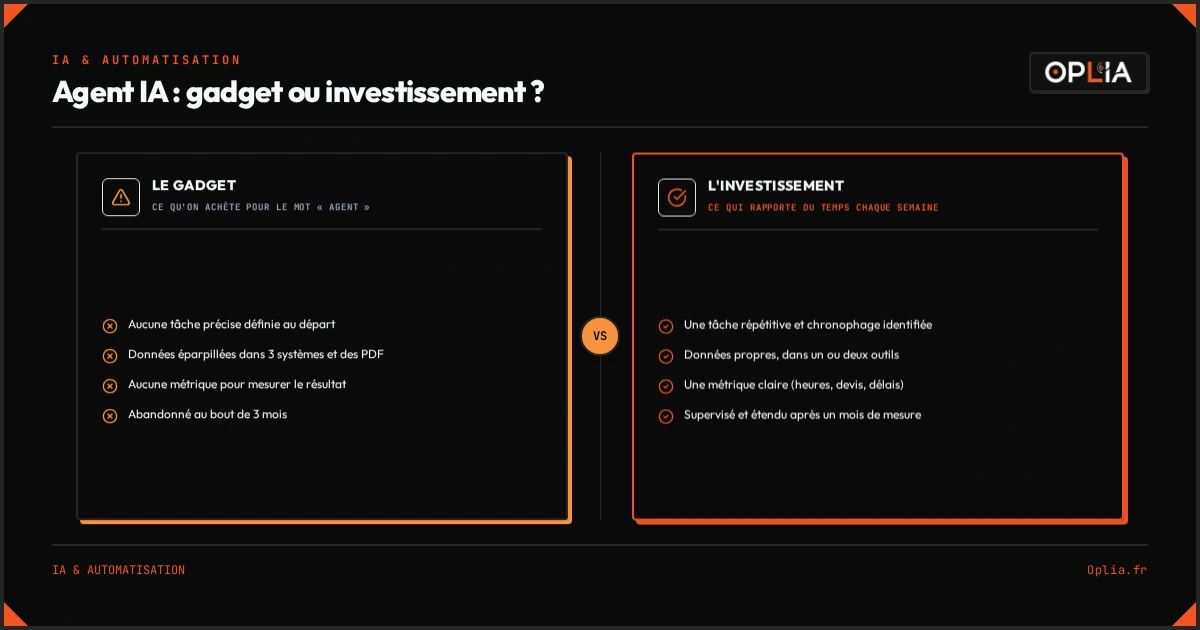 IA & AUTOMATISATION

Agent IA : gadget ou investissement ?

OPLIA

LE GADGET
CE QU'ON ACHÈTE POUR LE MOT « AGENT »

Aucune tâche précise définie au départ
Données éparpillées dans 3 systèmes et des PDF
Aucune métrique pour mesurer le résultat
Abandonné au bout de 3 mois

VS

L'INVESTISSEMENT
CE QUI RAPPORTE DU TEMPS CHAQUE SEMAINE

Une tâche répétitive et chronophage identifiée
Données propres, dans un ou deux outils
Une métrique claire (heures, devis, délais)
Supervisé et étendu après un mois de mesure

IA & AUTOMATISATION

Oplia.fr